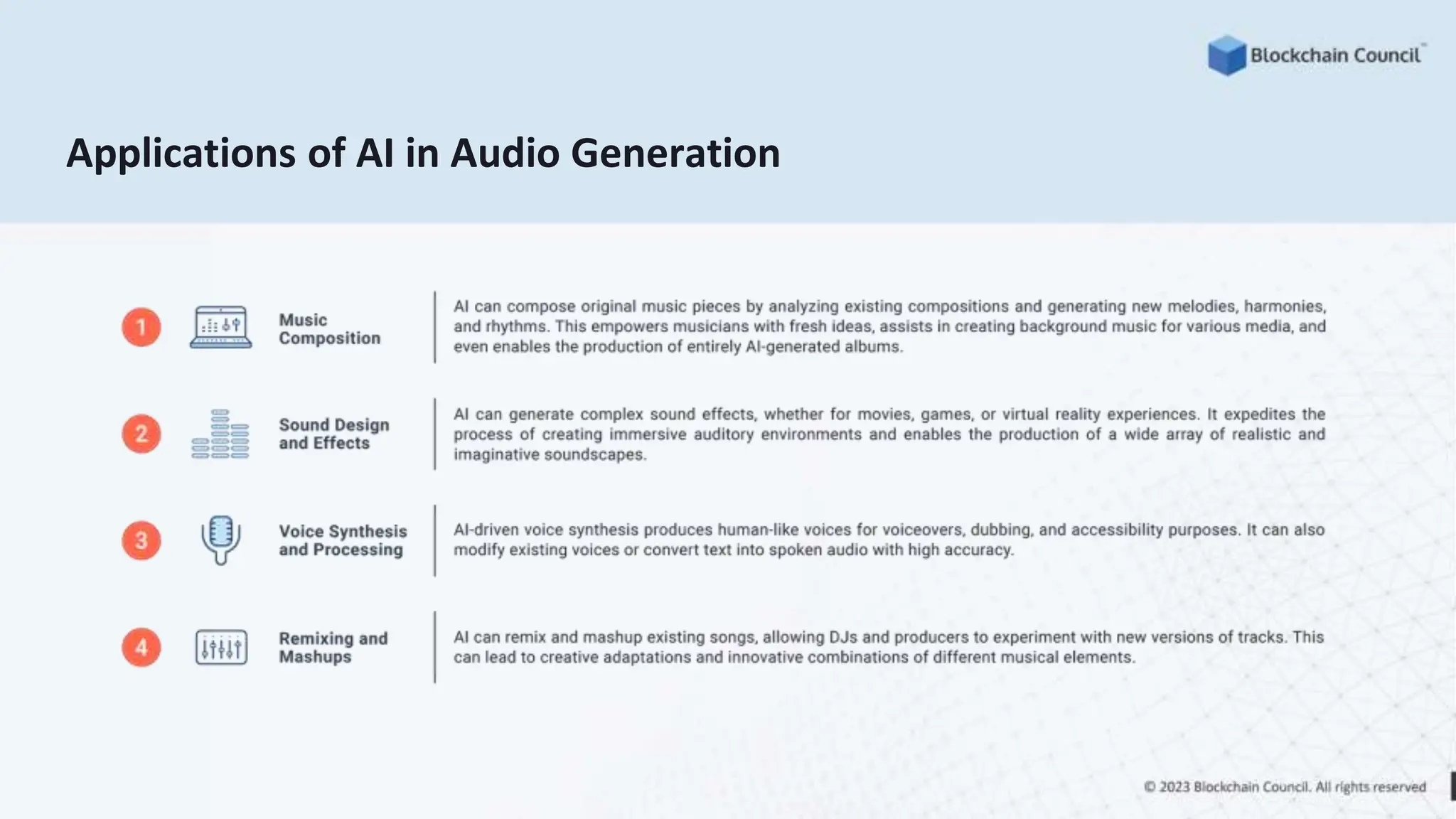 Blockchain Council™

Applications of AI in Audio Generation

1 Music Composition

AI can compose original music pieces by analyzing existing compositions and generating new melodies, harmonies, and rhythms. This empowers musicians with fresh ideas, assists in creating background music for various media, and even enables the production of entirely AI-generated albums.

2 Sound Design and Effects

AI can generate complex sound effects, whether for movies, games, or virtual reality experiences. It expedites the process of creating immersive auditory environments and enables the production of a wide array of realistic and imaginative soundscapes.

3 Voice Synthesis and Processing

AI-driven voice synthesis produces human-like voices for voiceovers, dubbing, and accessibility purposes. It can also modify existing voices or convert text into spoken audio with high accuracy.

4 Remixing and Mashups

AI can remix and mashup existing songs, allowing DJs and producers to experiment with new versions of tracks. This can lead to creative adaptations and innovative combinations of different musical elements.

© 2023 Blockchain Council. All rights reserved